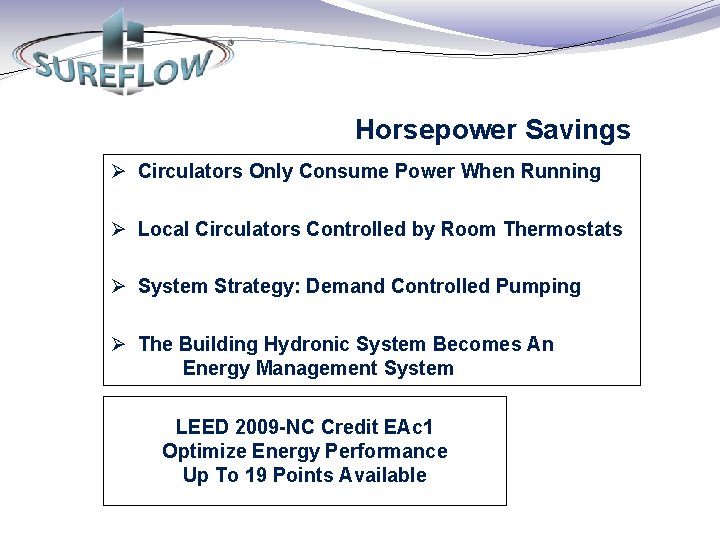 SUREFLOW®

Horsepower Savings

➢ Circulators Only Consume Power When Running

➢ Local Circulators Controlled by Room Thermostats

➢ System Strategy: Demand Controlled Pumping

➢ The Building Hydronic System Becomes An Energy Management System

LEED 2009-NC Credit EAc1
Optimize Energy Performance
Up To 19 Points Available